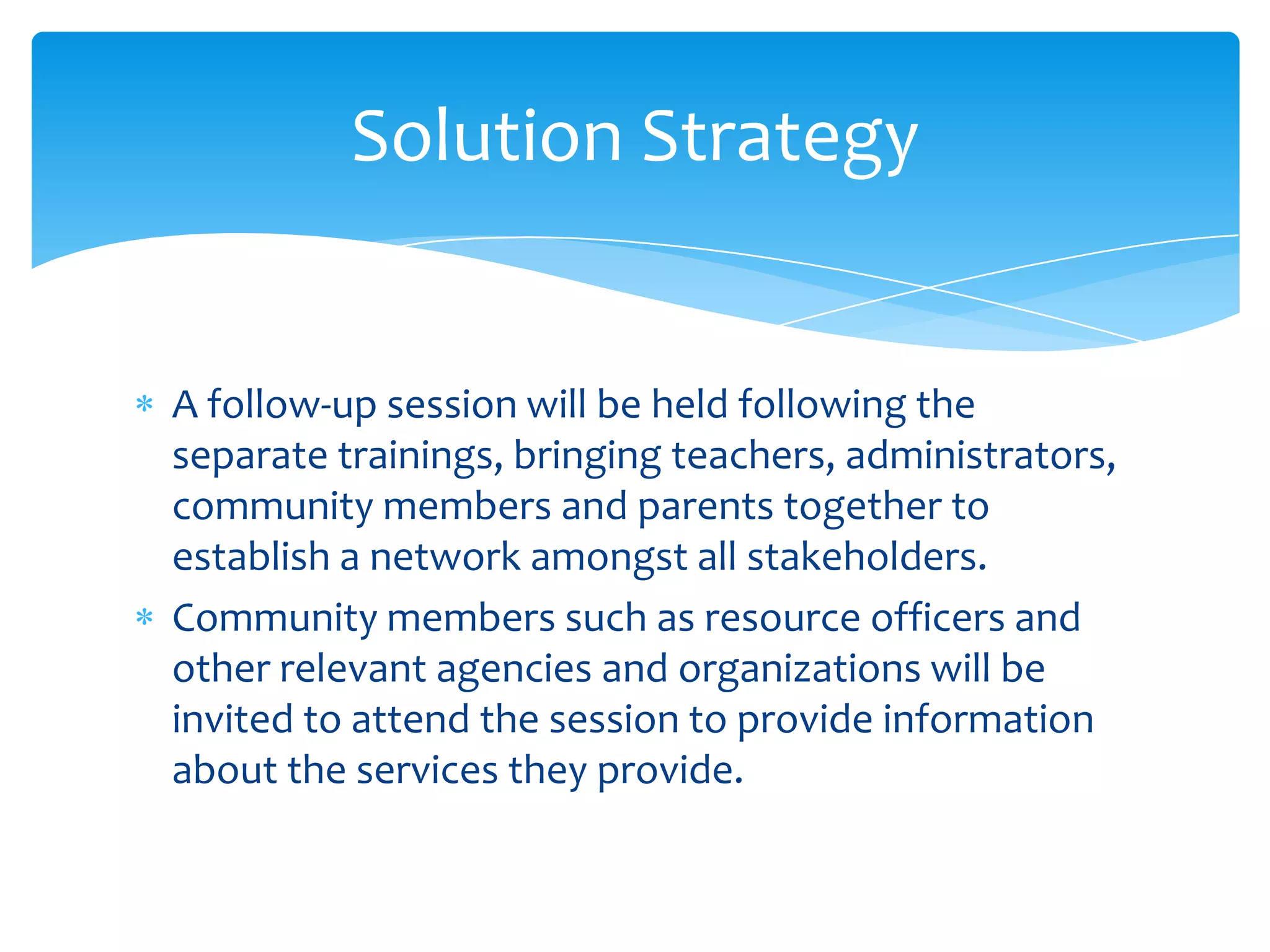 Solution Strategy

* A follow-up session will be held following the separate trainings, bringing teachers, administrators, community members and parents together to establish a network amongst all stakeholders.
* Community members such as resource officers and other relevant agencies and organizations will be invited to attend the session to provide information about the services they provide.